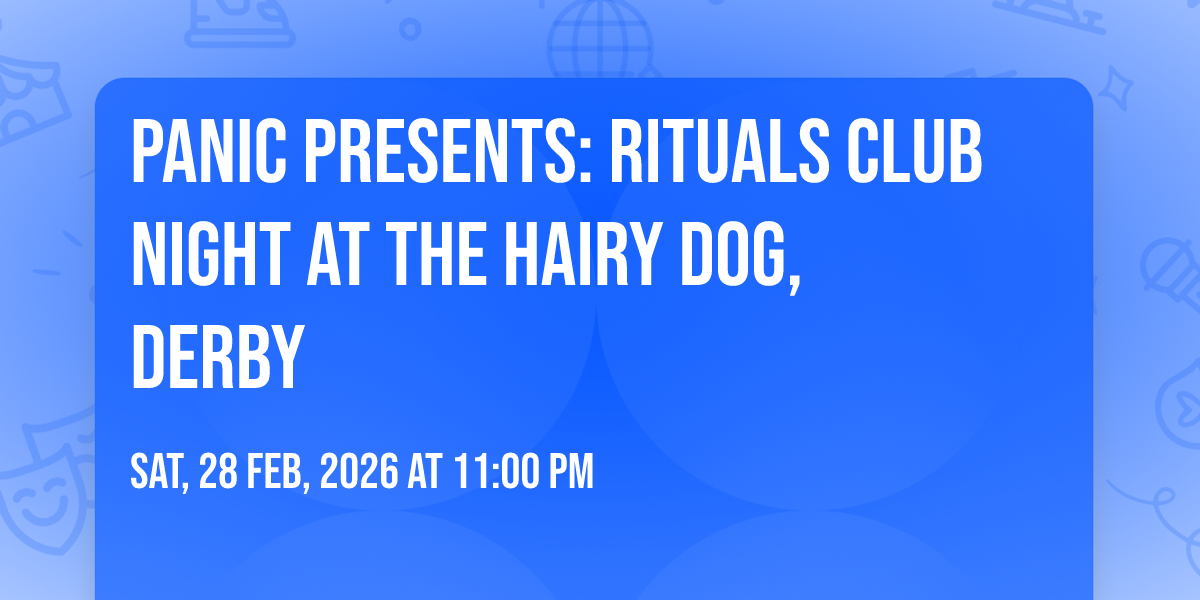 PANIC PRESENTS: RITUALS CLUB NIGHT AT THE HAIRY DOG, DERBY

SAT, 28 FEB, 2026 AT 11:00 PM